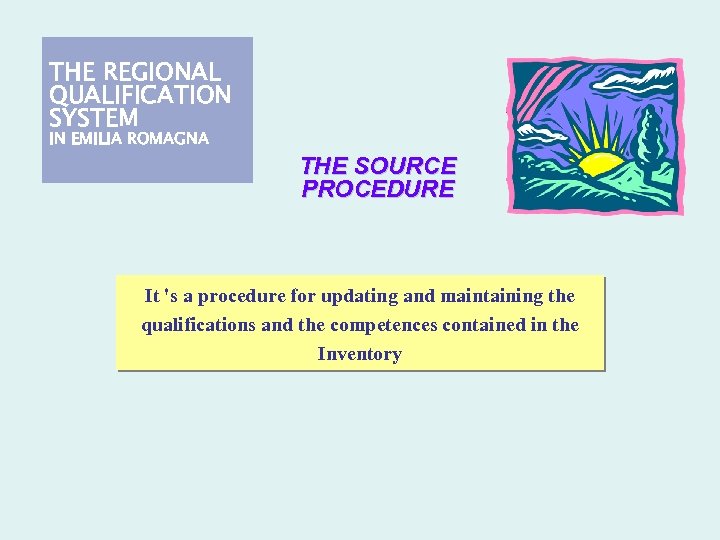 THE REGIONAL QUALIFICATION SYSTEM
IN EMILIA ROMAGNA

THE SOURCE PROCEDURE

It 's a procedure for updating and maintaining the qualifications and the competences contained in the Inventory